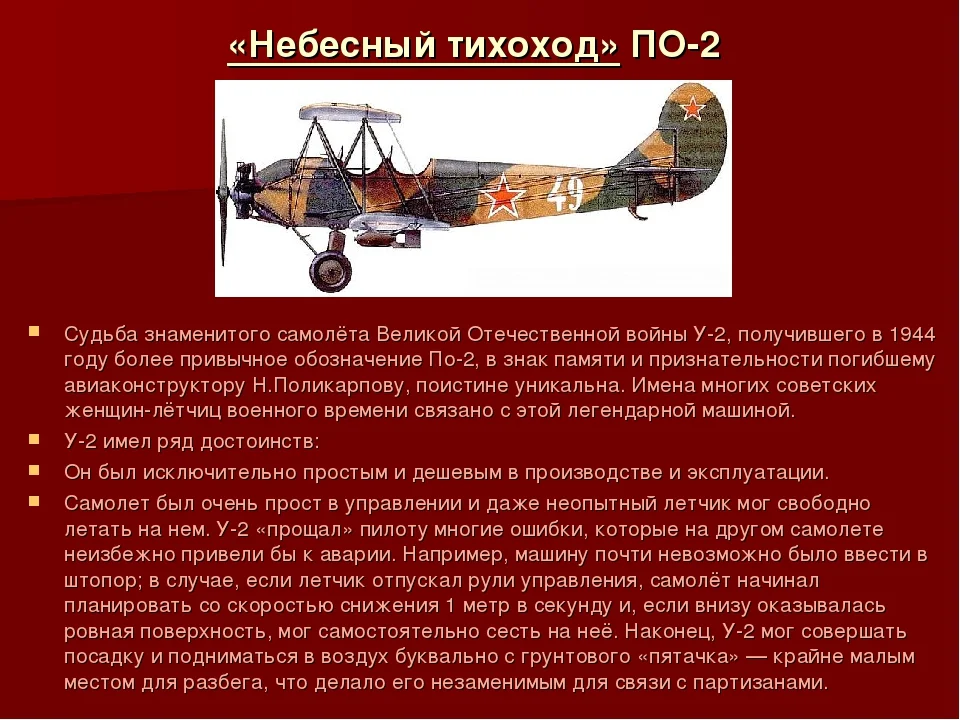 «Небесный тихоход» ПО-2

49

Судьба знаменитого самолёта Великой Отечественной войны У-2, получившего в 1944 году более привычное обозначение По-2, в знак памяти и признательности погибшему авиаконструктору Н.Поликарпову, поистине уникальна. Имена многих советских женщин-лётчиц военного времени связано с этой легендарной машиной.

У-2 имел ряд достоинств:

Он был исключительно простым и дешевым в производстве и эксплуатации.

Самолет был очень прост в управлении и даже неопытный летчик мог свободно летать на нем. У-2 «прощал» пилоту многие ошибки, которые на другом самолете неизбежно привели бы к аварии. Например, машину почти невозможно было ввести в штопор; в случае, если летчик отпускал рули управления, самолёт начинал планировать со скоростью снижения 1 метр в секунду и, если внизу оказывалась ровная поверхность, мог самостоятельно сесть на неё. Наконец, У-2 мог совершать посадку и подниматься в воздух буквально с грунтового «пятачка» — крайне малым местом для разбега, что делало его незаменимым для связи с партизанами.